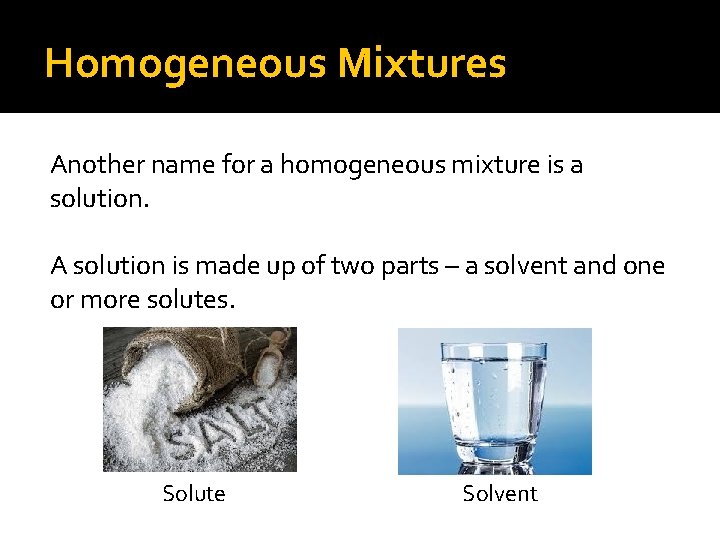 Homogeneous Mixtures

Another name for a homogeneous mixture is a solution.

A solution is made up of two parts – a solvent and one or more solutes.

SALT

Solute

Solvent